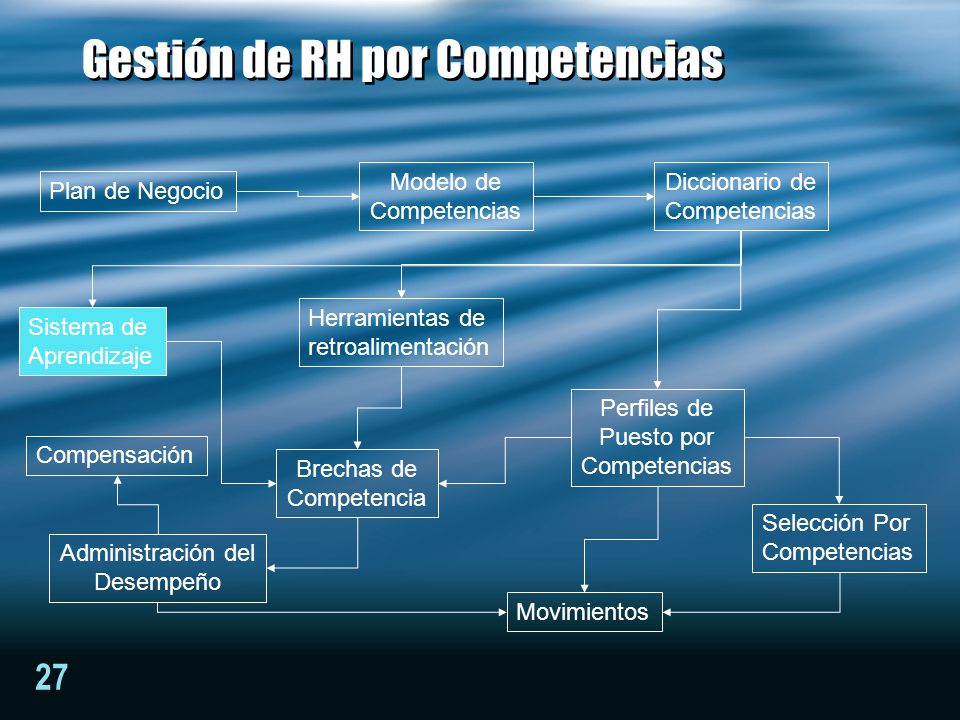 Gestión de RH por Competencias

Plan de Negocio

Modelo de Competencias

Diccionario de Competencias

Sistema de Aprendizaje

Herramientas de retroalimentación

Perfiles de Puesto por Competencias

Compensación

Brechas de Competencia

Selección Por Competencias

Administración del Desempeño

Movimientos

27